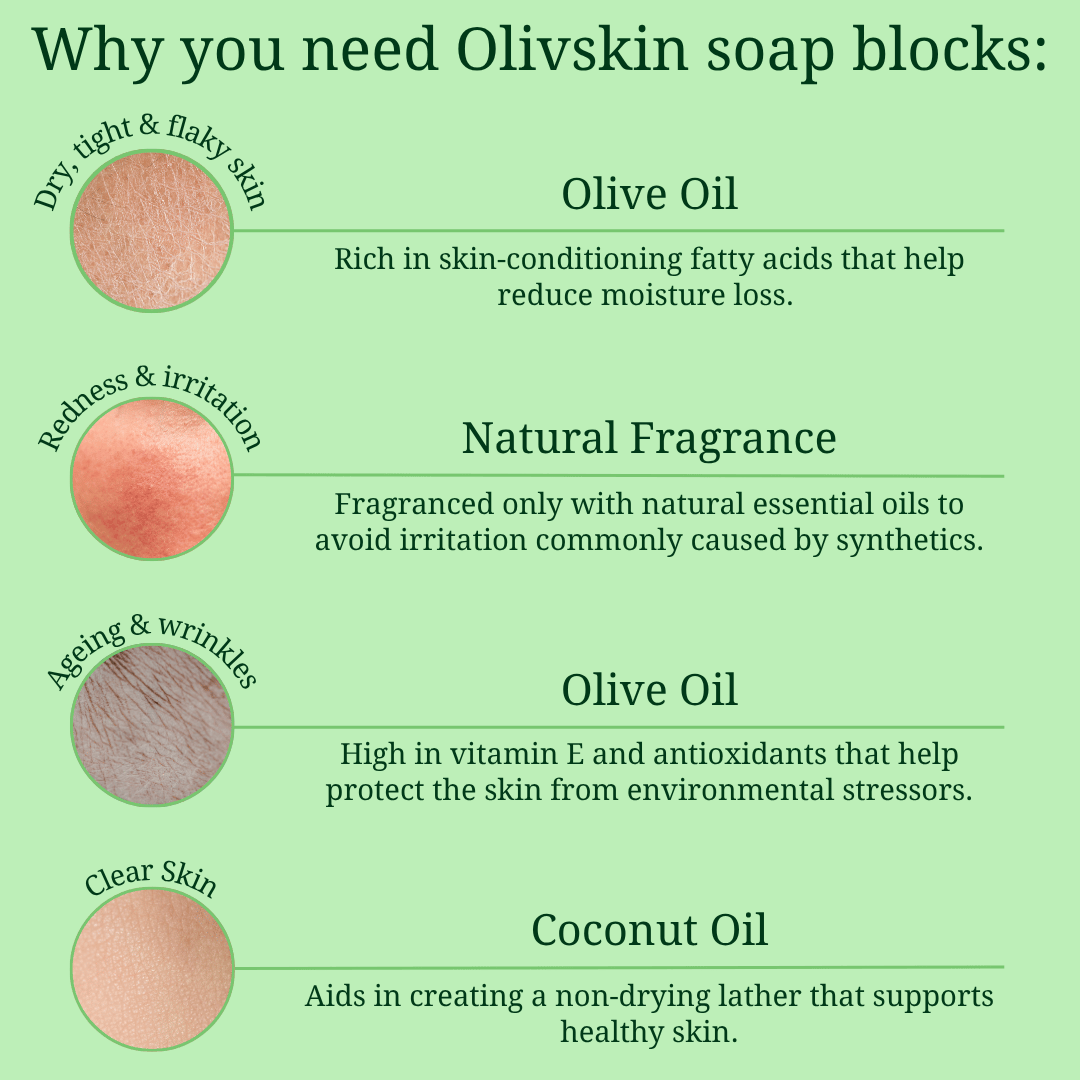 Why you need Olivskin soap blocks:

Dry, tight & flaky skin

Olive Oil

Rich in skin-conditioning fatty acids that help reduce moisture loss.

Redness & irritation

Natural Fragrance

Fragranced only with natural essential oils to avoid irritation commonly caused by synthetics.

Ageing & wrinkles

Olive Oil

High in vitamin E and antioxidants that help protect the skin from environmental stressors.

Clear Skin

Coconut Oil

Aids in creating a non-drying lather that supports healthy skin.